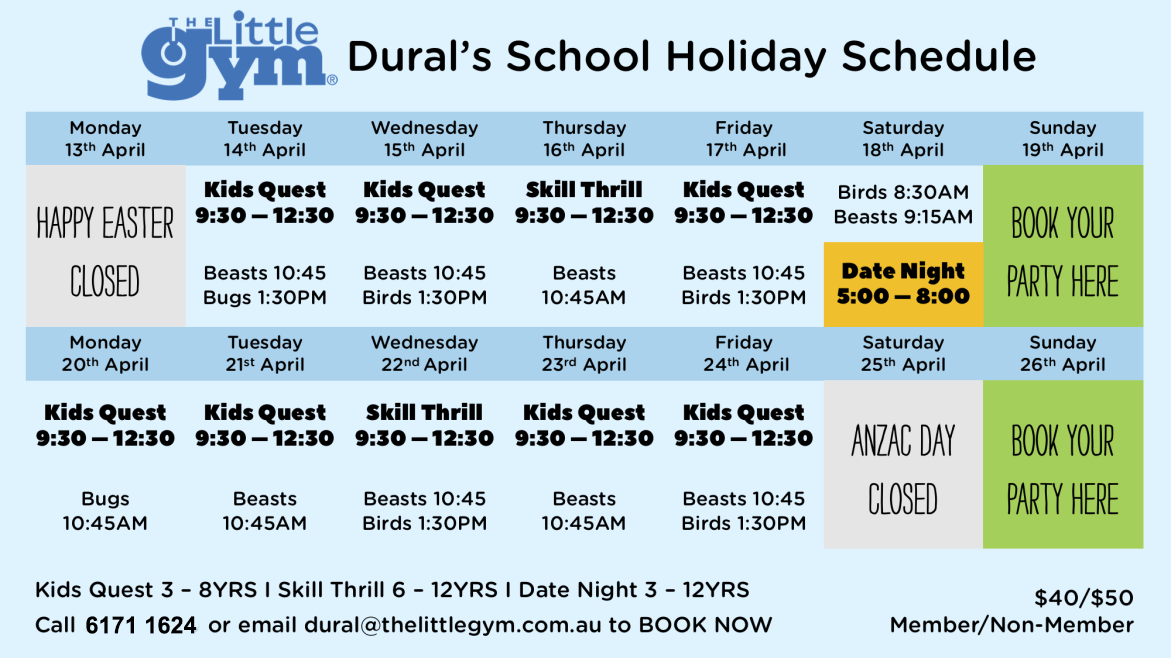 THE Little gym®

Dural's School Holiday Schedule

| Monday 13th April | Tuesday 14th April | Wednesday 15th April | Thursday 16th April | Friday 17th April | Saturday 18th April | Sunday 19th April |
|---|---|---|---|---|---|---|
| HAPPY EASTER CLOSED | Kids Quest 9:30 – 12:30 Beasts 10:45 Bugs 1:30PM | Kids Quest 9:30 – 12:30 Beasts 10:45 Birds 1:30PM | Skill Thrill 9:30 – 12:30 Beasts 10:45AM | Kids Quest 9:30 – 12:30 Beasts 10:45 Birds 1:30PM | Birds 8:30AM Beasts 9:15AM Date Night 5:00 – 8:00 | BOOK YOUR PARTY HERE |
| Monday 20th April | Tuesday 21st April | Wednesday 22nd April | Thursday 23rd April | Friday 24th April | Saturday 25th April | Sunday 26th April |
| Kids Quest 9:30 – 12:30 Bugs 10:45AM | Kids Quest 9:30 – 12:30 Beasts 10:45AM | Skill Thrill 9:30 – 12:30 Beasts 10:45 Birds 1:30PM | Kids Quest 9:30 – 12:30 Beasts 10:45AM | Kids Quest 9:30 – 12:30 Beasts 10:45 Birds 1:30PM | ANZAC DAY CLOSED | BOOK YOUR PARTY HERE |

Kids Quest 3 – 8YRS I Skill Thrill 6 – 12YRS I Date Night 3 – 12YRS
Call 6171 1624 or email dural@thelittlegym.com.au to BOOK NOW

$40/$50
Member/Non-Member